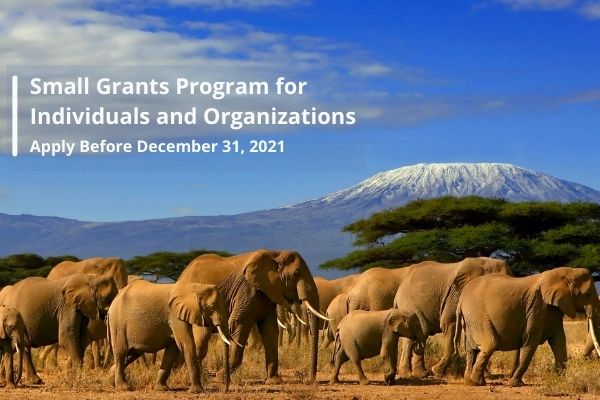 Small Grants Program for Individuals and Organizations

Apply Before December 31, 2021